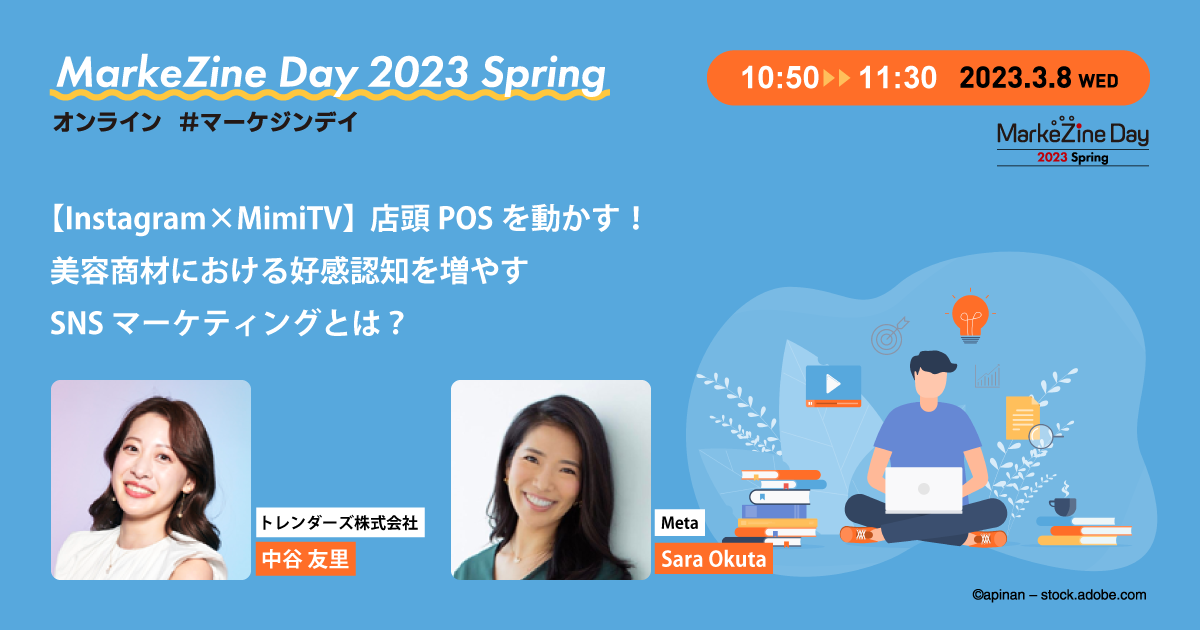 MarkeZine Day 2023 Spring
オンライン #マーケジンデイ

10:50 ▶▶ 11:30 2023.3.8 WED

MarkeZine Day
2023 Spring

【Instagram×MimiTV】店頭 POS を動かす！
美容商材における好感認知を増やす
SNS マーケティングとは？

トレンダーズ株式会社
中谷 友里

Meta
Sara Okuta

©apinan – stock.adobe.com